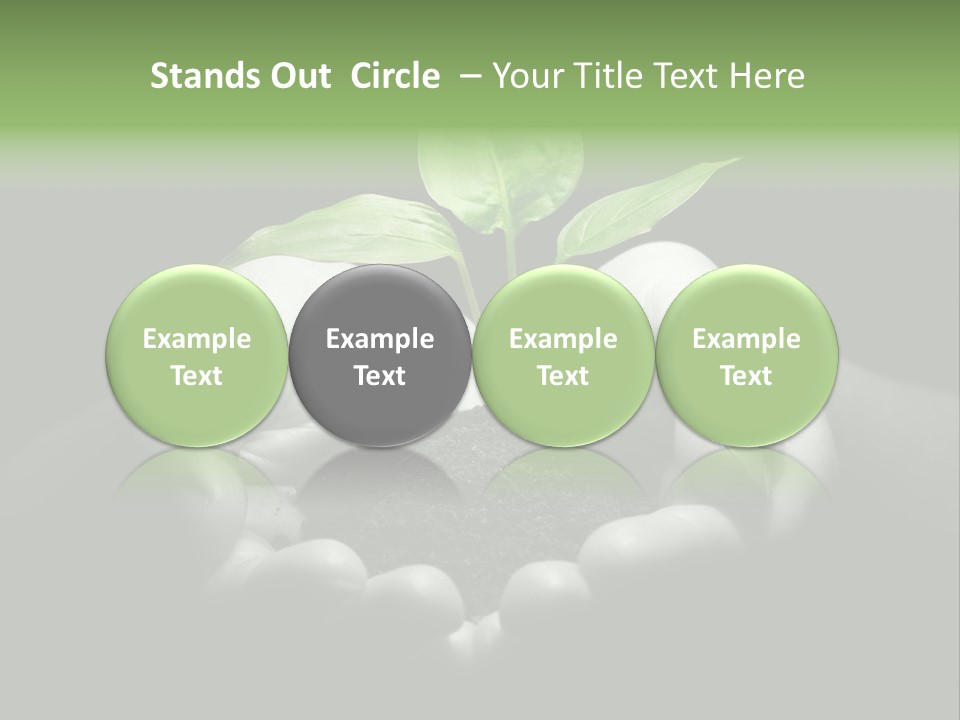 Stands Out Circle – Your Title Text Here

Example Text

Example Text

Example Text

Example Text